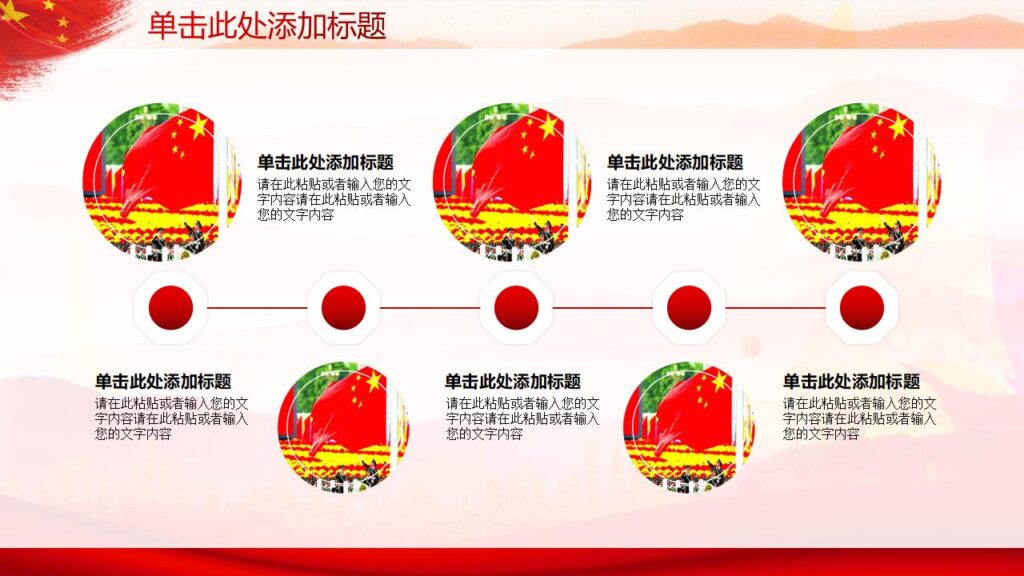 单击此处添加标题

单击此处添加标题
请在此粘贴或者输入您的文字内容请在此粘贴或者输入您的文字内容

单击此处添加标题
请在此粘贴或者输入您的文字内容请在此粘贴或者输入您的文字内容

单击此处添加标题
请在此粘贴或者输入您的文字内容请在此粘贴或者输入您的文字内容

单击此处添加标题
请在此粘贴或者输入您的文字内容请在此粘贴或者输入您的文字内容

单击此处添加标题
请在此粘贴或者输入您的文字内容请在此粘贴或者输入您的文字内容